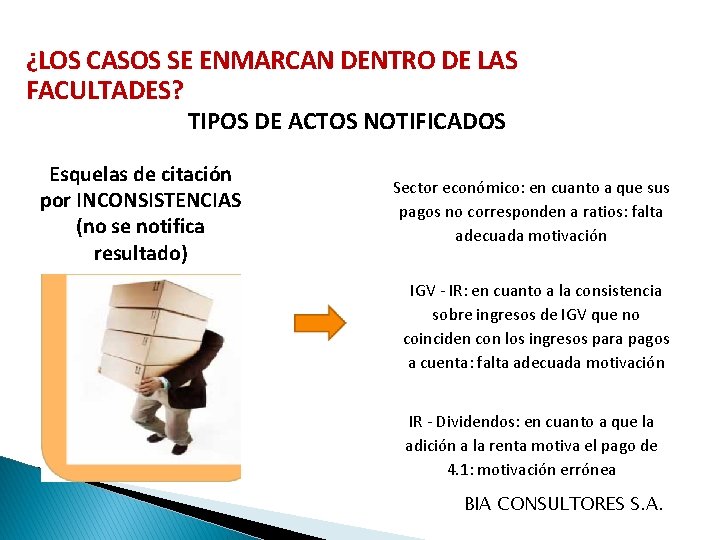 ¿LOS CASOS SE ENMARCAN DENTRO DE LAS FACULTADES?

TIPOS DE ACTOS NOTIFICADOS

Esquelas de citación por INCONSISTENCIAS (no se notifica resultado)

Sector económico: en cuanto a que sus pagos no corresponden a ratios: falta adecuada motivación

IGV - IR: en cuanto a la consistencia sobre ingresos de IGV que no coinciden con los ingresos para pagos a cuenta: falta adecuada motivación

IR - Dividendos: en cuanto a que la adición a la renta motiva el pago de 4.1: motivación errónea

BIA CONSULTORES S.A.